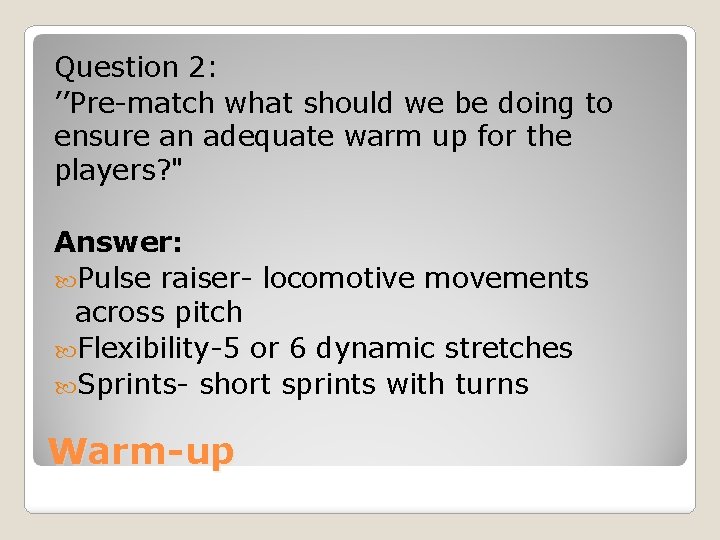 Question 2:
’’Pre-match what should we be doing to ensure an adequate warm up for the players?"

Answer:
Pulse raiser- locomotive movements across pitch
Flexibility-5 or 6 dynamic stretches
Sprints- short sprints with turns

Warm-up